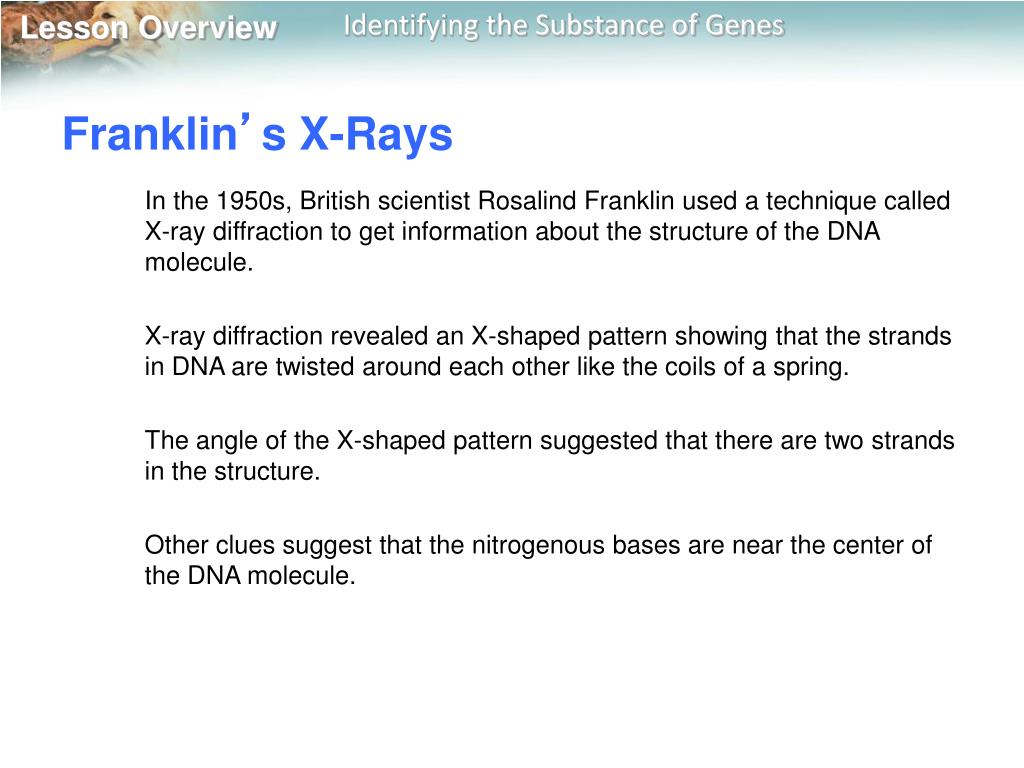 Lesson Overview

Identifying the Substance of Genes

Franklin’ s X-Rays

In the 1950s, British scientist Rosalind Franklin used a technique called X-ray diffraction to get information about the structure of the DNA molecule.

X-ray diffraction revealed an X-shaped pattern showing that the strands in DNA are twisted around each other like the coils of a spring.

The angle of the X-shaped pattern suggested that there are two strands in the structure.

Other clues suggest that the nitrogenous bases are near the center of the DNA molecule.